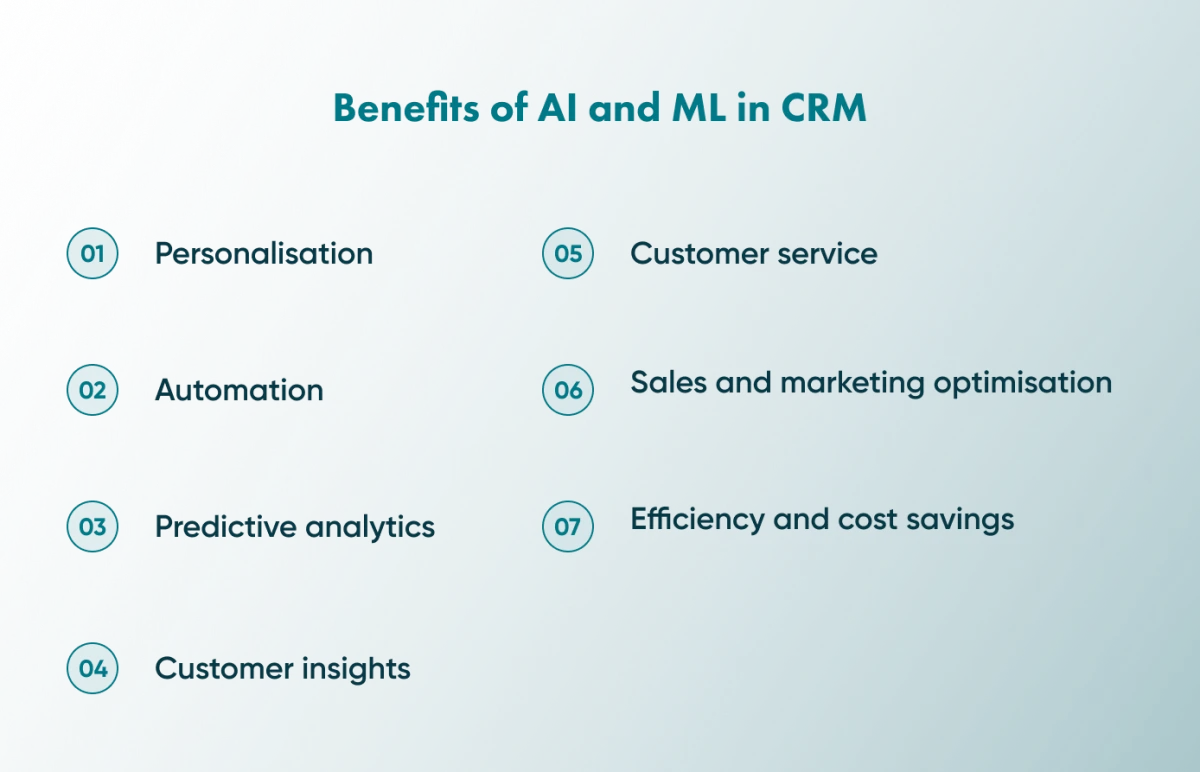 Benefits of AI and ML in CRM

01 Personalisation

02 Automation

03 Predictive analytics

04 Customer insights

05 Customer service

06 Sales and marketing optimisation

07 Efficiency and cost savings